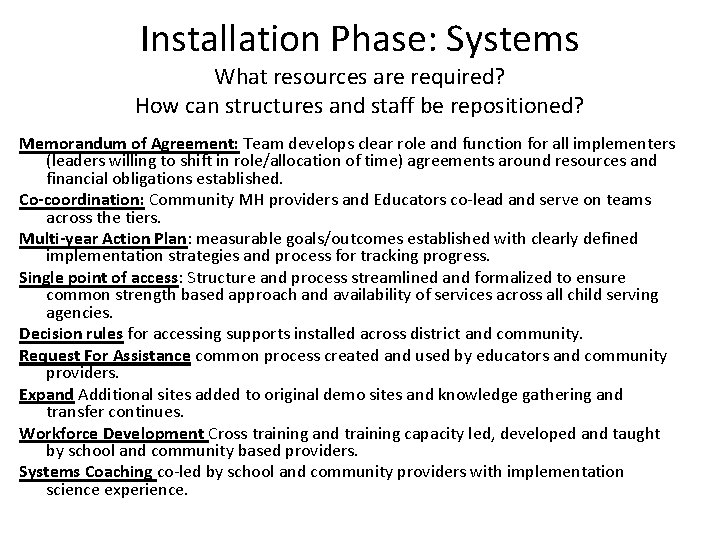 Installation Phase: Systems

What resources are required?
How can structures and staff be repositioned?

Memorandum of Agreement: Team develops clear role and function for all implementers (leaders willing to shift in role/allocation of time) agreements around resources and financial obligations established.

Co-coordination: Community MH providers and Educators co-lead and serve on teams across the tiers.

Multi-year Action Plan: measurable goals/outcomes established with clearly defined implementation strategies and process for tracking progress.

Single point of access: Structure and process streamlined and formalized to ensure common strength based approach and availability of services across all child serving agencies.

Decision rules for accessing supports installed across district and community.

Request For Assistance common process created and used by educators and community providers.

Expand Additional sites added to original demo sites and knowledge gathering and transfer continues.

Workforce Development Cross training and training capacity led, developed and taught by school and community based providers.

Systems Coaching co-led by school and community providers with implementation science experience.